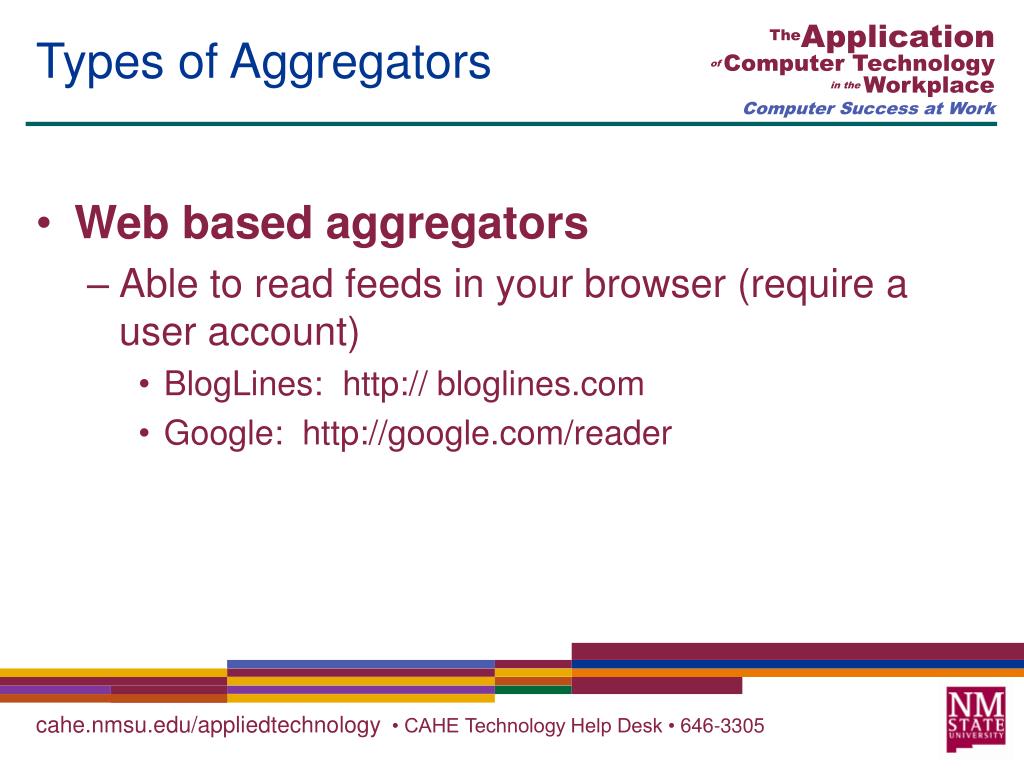 Types of Aggregators

The Application of Computer Technology in the Workplace
Computer Success at Work

• Web based aggregators
– Able to read feeds in your browser (require a user account)
• BlogLines: http:// bloglines.com
• Google: http://google.com/reader

cahe.nmsu.edu/appliedtechnology • CAHE Technology Help Desk • 646-3305

NM STATE UNIVERSITY